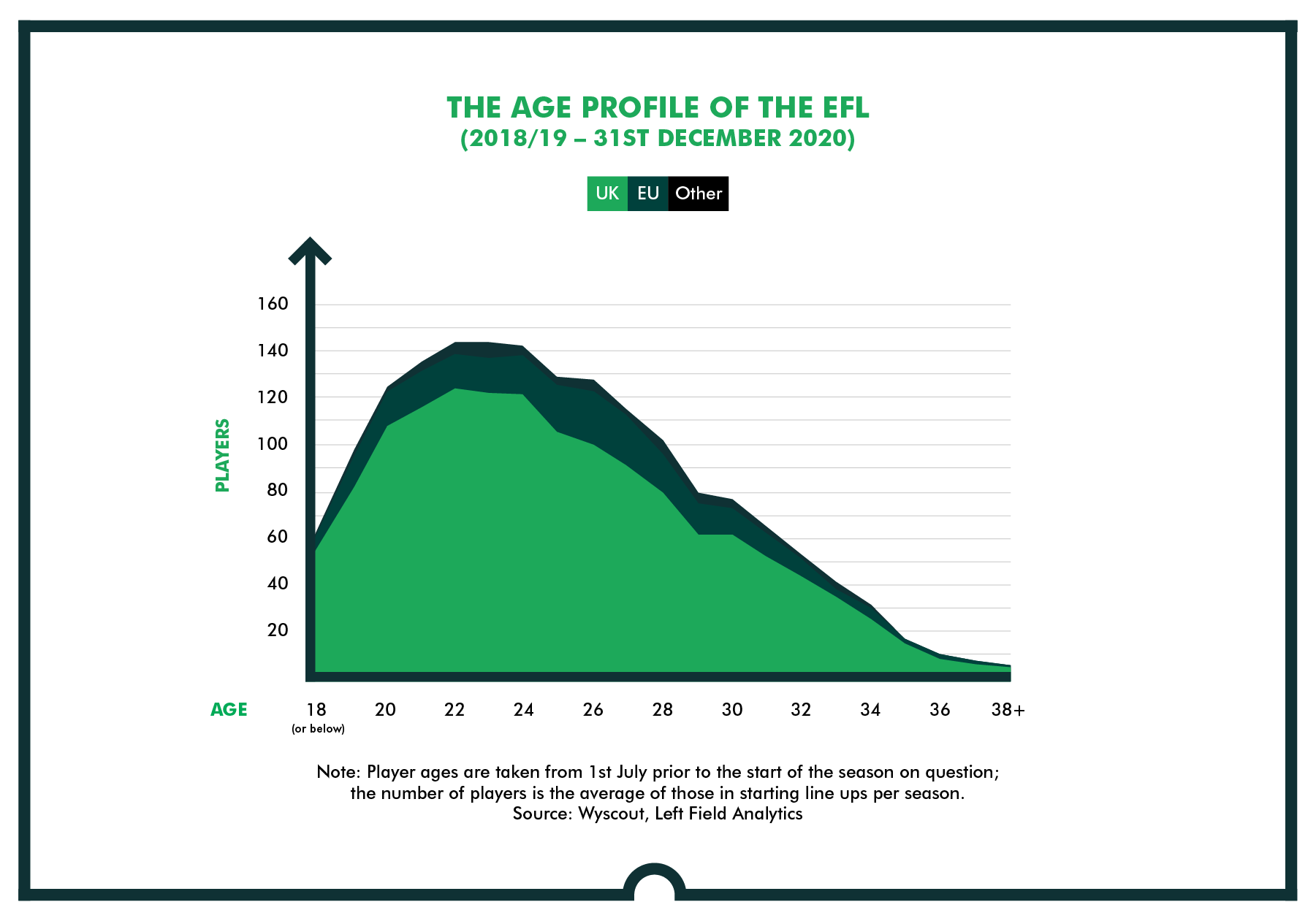 THE AGE PROFILE OF THE EFL
(2018/19 – 31ST DECEMBER 2020)

UK EU Other

PLAYERS

160
140
120
100
80
60
40
20

AGE 18 (or below) 20 22 24 26 28 30 32 34 36 38+

Note: Player ages are taken from 1st July prior to the start of the season on question; the number of players is the average of those in starting line ups per season.
Source: Wyscout, Left Field Analytics